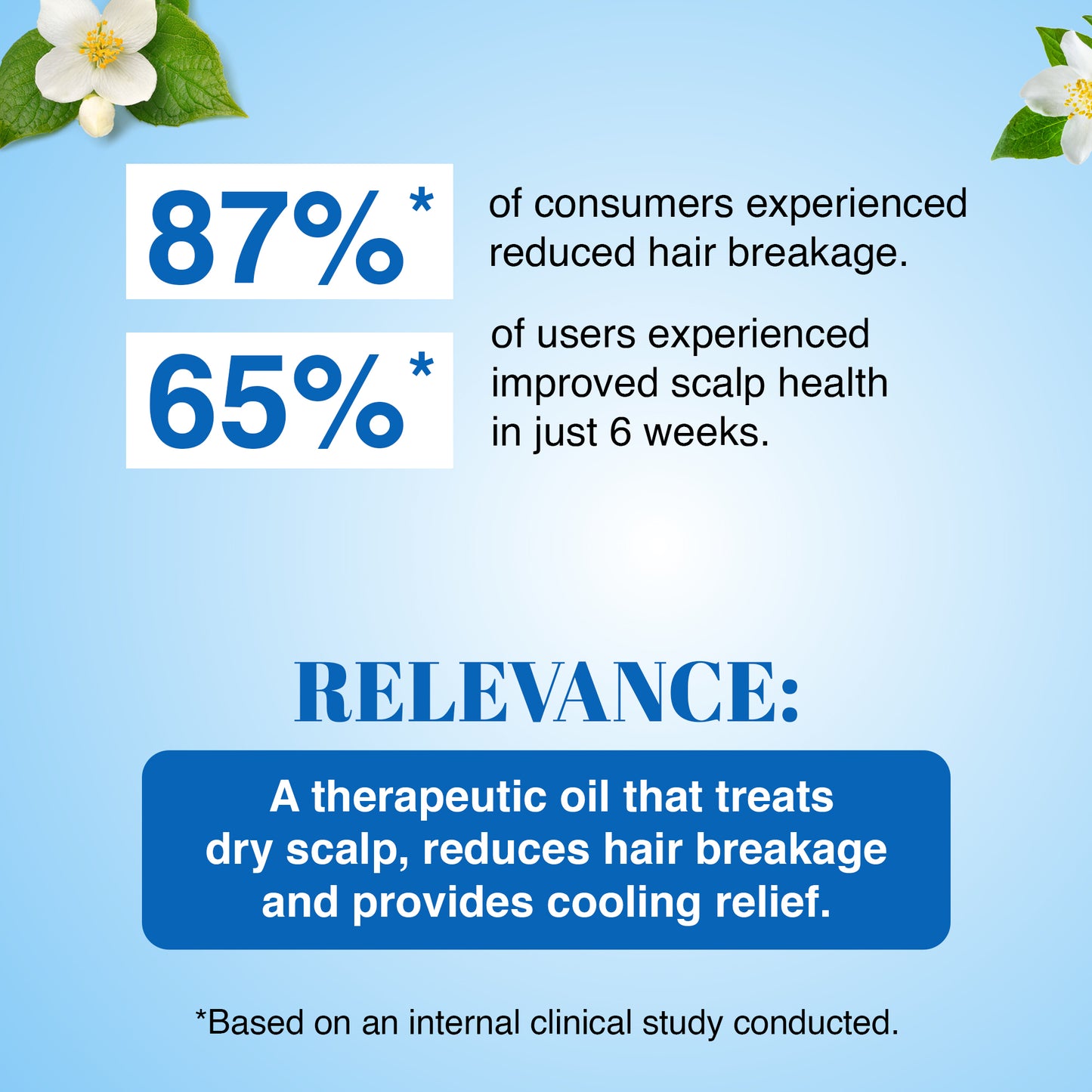 87%* of consumers experienced reduced hair breakage.

65%* of users experienced improved scalp health in just 6 weeks.

RELEVANCE:

A therapeutic oil that treats dry scalp, reduces hair breakage and provides cooling relief.

*Based on an internal clinical study conducted.